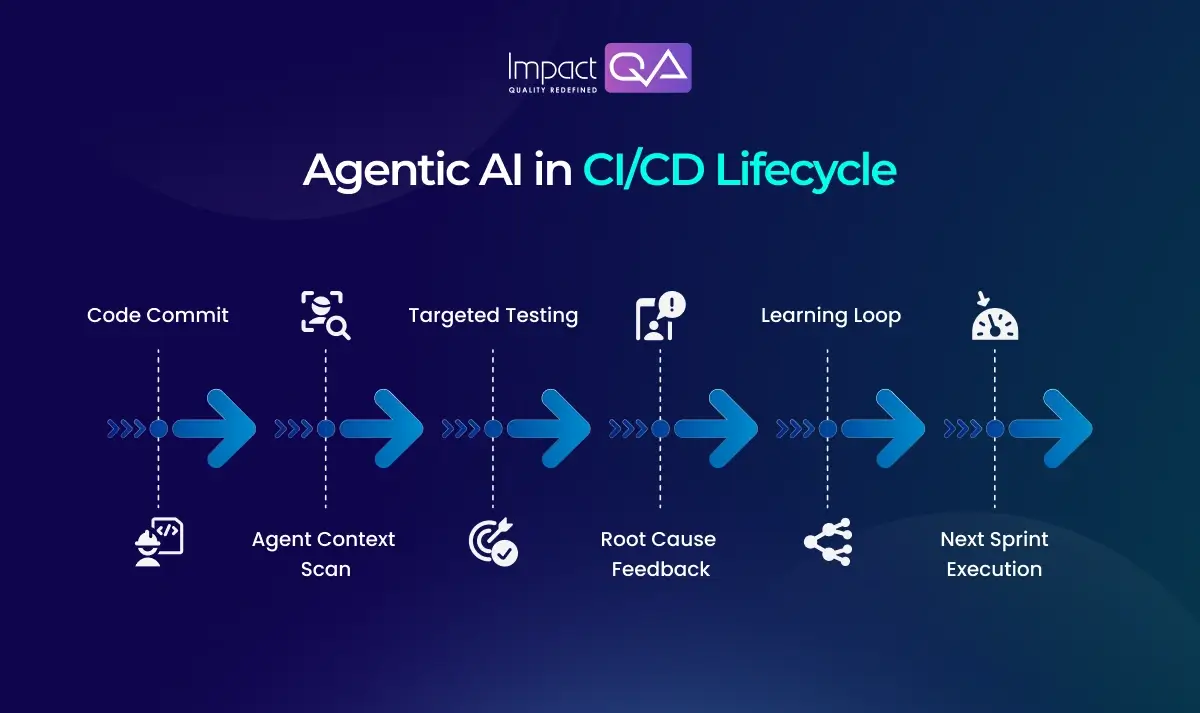 Impact QA
QUALITY REDEFINED

Agentic AI in CI/CD Lifecycle

Code Commit

Agent Context Scan

Targeted Testing

Root Cause Feedback

Learning Loop

Next Sprint Execution